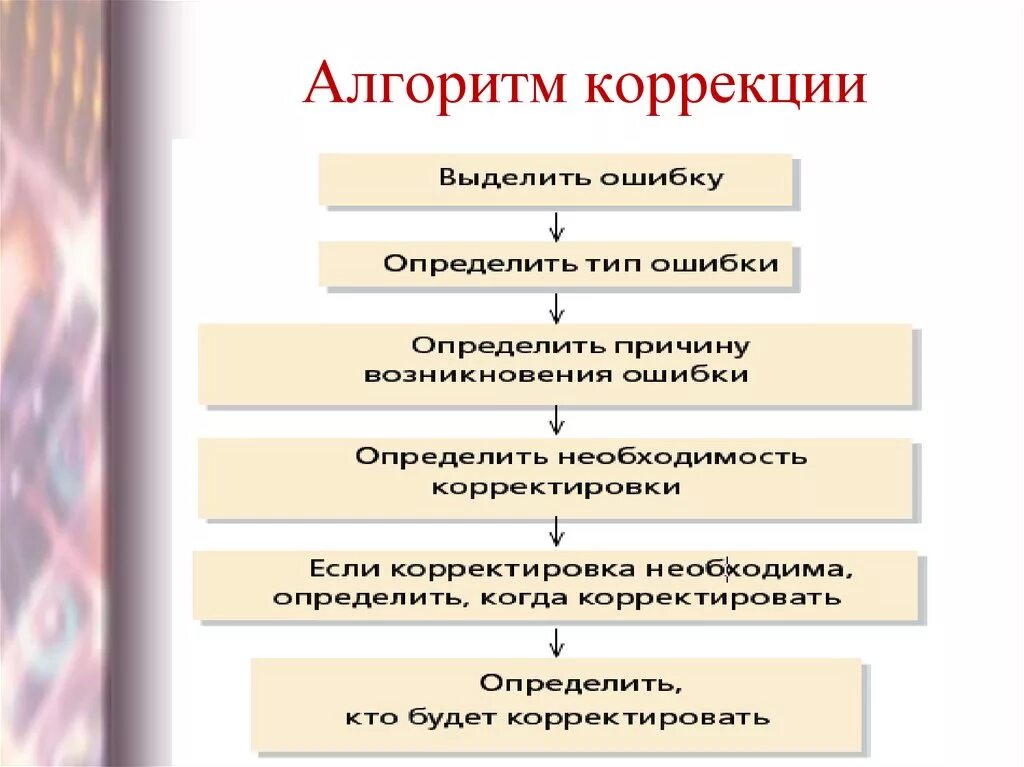 Алгоритм коррекции

Выделить ошибку

Определить тип ошибки

Определить причину возникновения ошибки

Определить необходимость корректировки

Если корректировка необходима, определить, когда корректировать

Определить, кто будет корректировать